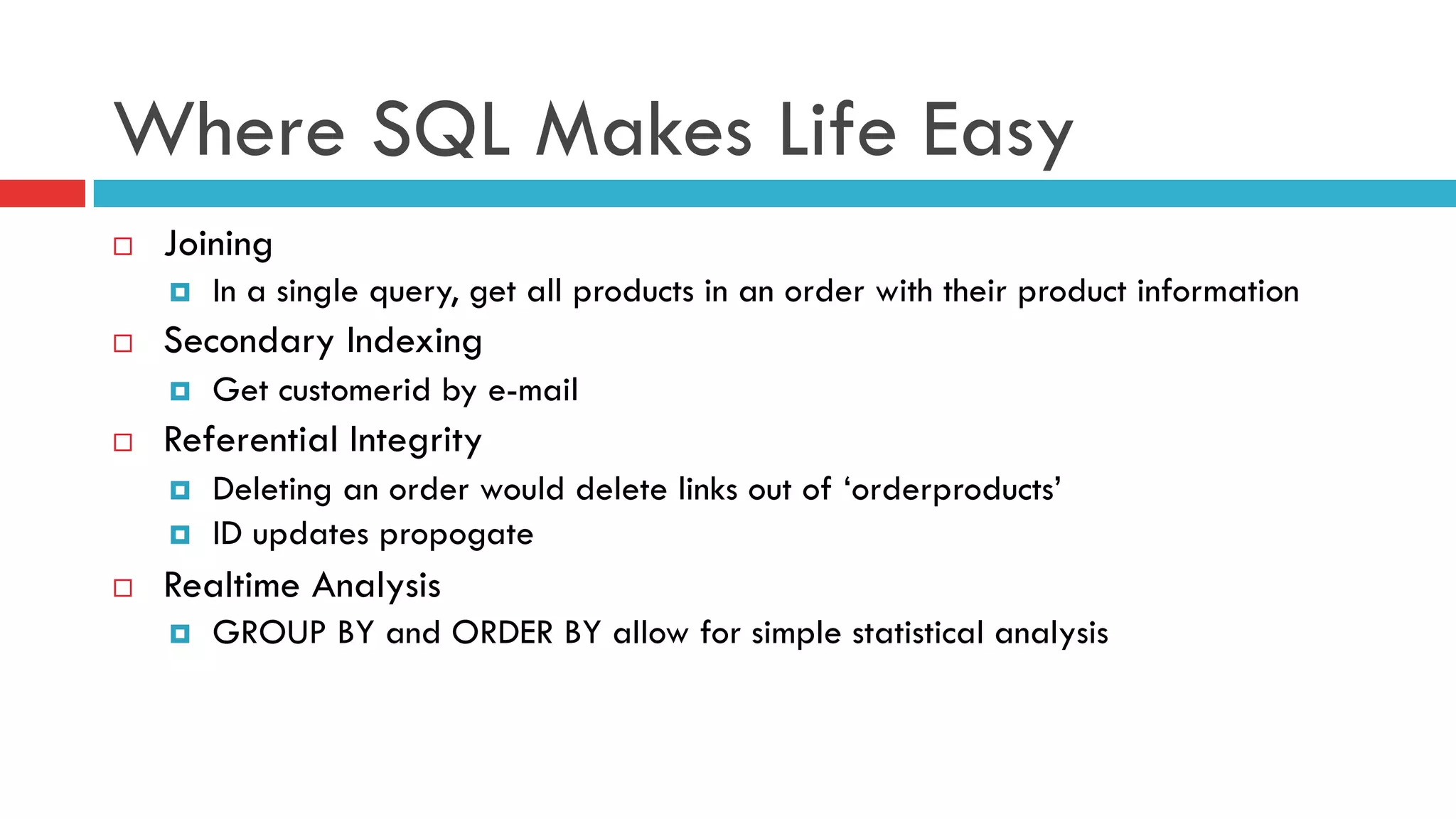 Where SQL Makes Life Easy

Joining
In a single query, get all products in an order with their product information

Secondary Indexing
Get customerid by e-mail

Referential Integrity
Deleting an order would delete links out of ‘orderproducts’
ID updates propogate

Realtime Analysis
GROUP BY and ORDER BY allow for simple statistical analysis